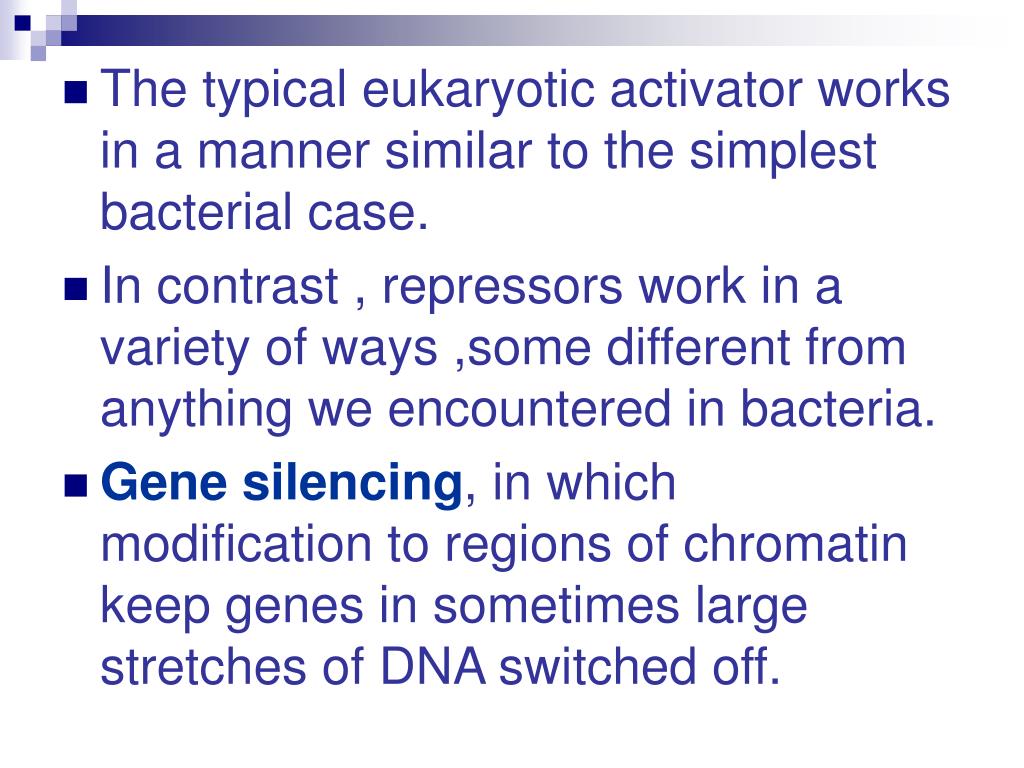 The typical eukaryotic activator works in a manner similar to the simplest bacterial case.

In contrast , repressors work in a variety of ways ,some different from anything we encountered in bacteria.

Gene silencing, in which modification to regions of chromatin keep genes in sometimes large stretches of DNA switched off.